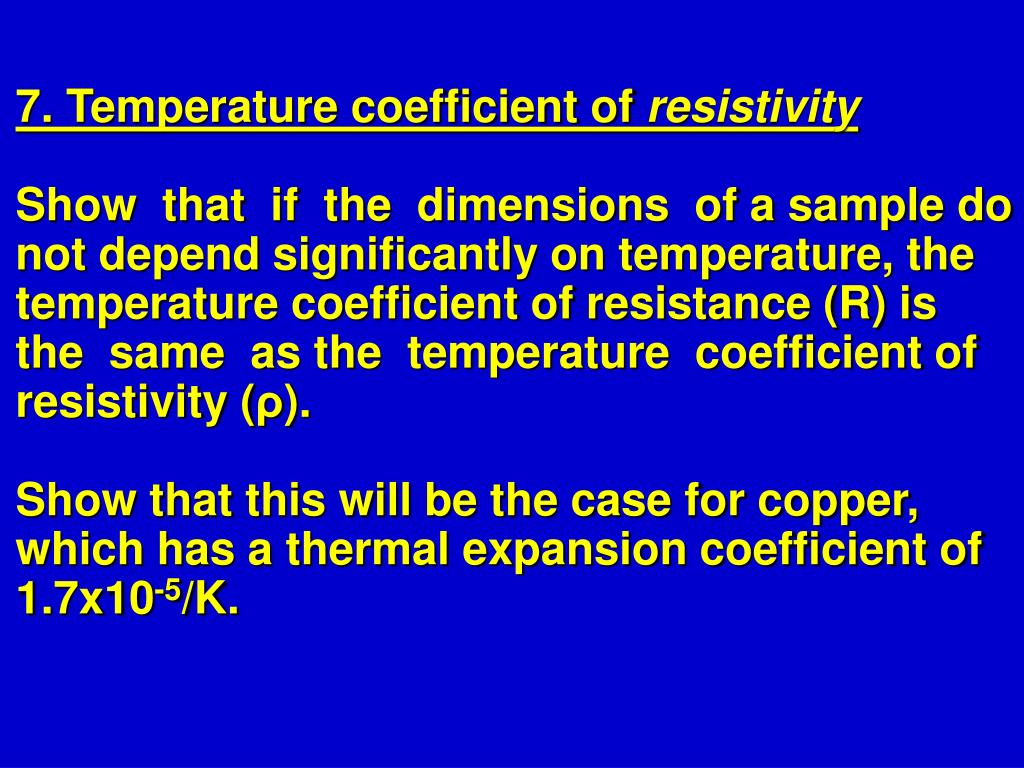 7. Temperature coefficient of resistivity

Show that if the dimensions of a sample do not depend significantly on temperature, the temperature coefficient of resistance (R) is the same as the temperature coefficient of resistivity (ρ).

Show that this will be the case for copper, which has a thermal expansion coefficient of $1.7x10^{-5}$/K.